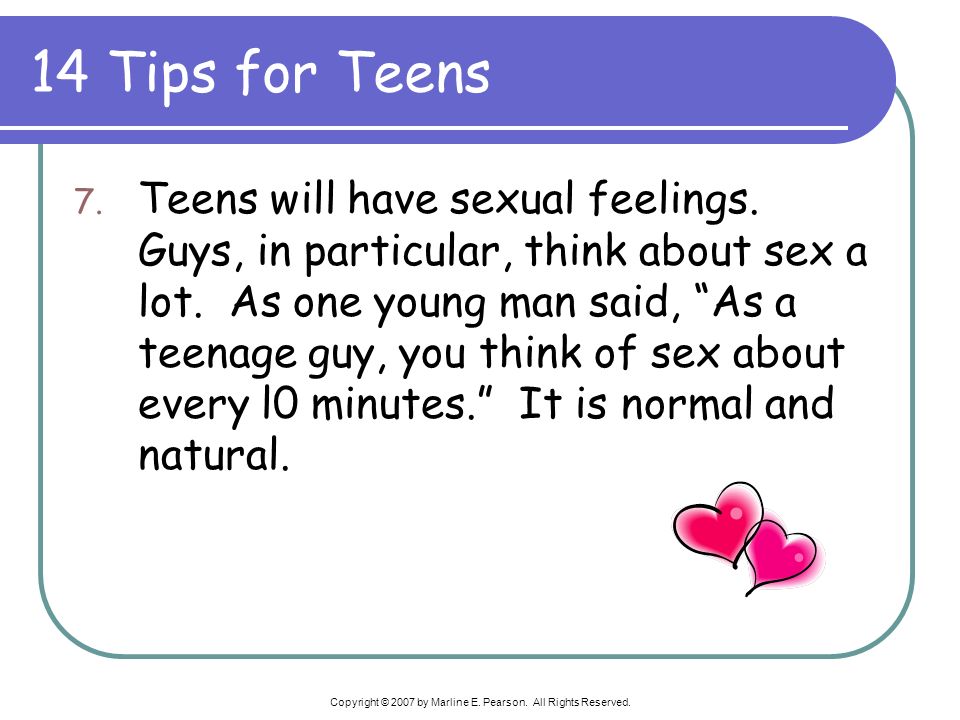 14 Tips for Teens

7. Teens will have sexual feelings. Guys, in particular, think about sex a lot. As one young man said, “As a teenage guy, you think of sex about every l0 minutes.” It is normal and natural.

Copyright © 2007 by Marline E. Pearson. All Rights Reserved.